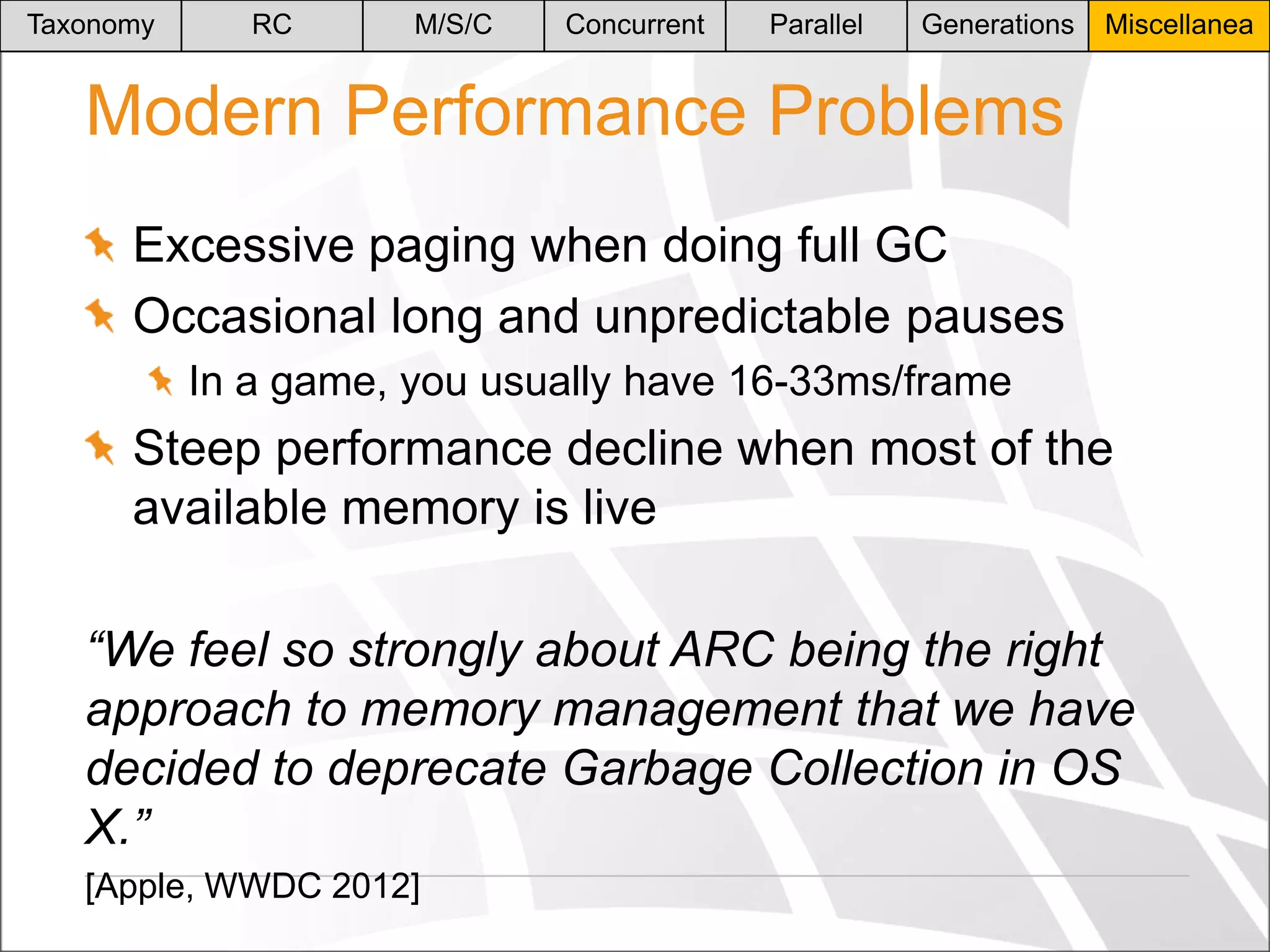 Taxonomy RC M/S/C Concurrent Parallel Generations Miscellanea

Modern Performance Problems

Excessive paging when doing full GC

Occasional long and unpredictable pauses

In a game, you usually have 16-33ms/frame

Steep performance decline when most of the available memory is live

“We feel so strongly about ARC being the right approach to memory management that we have decided to deprecate Garbage Collection in OS X.”

[Apple, WWDC 2012]